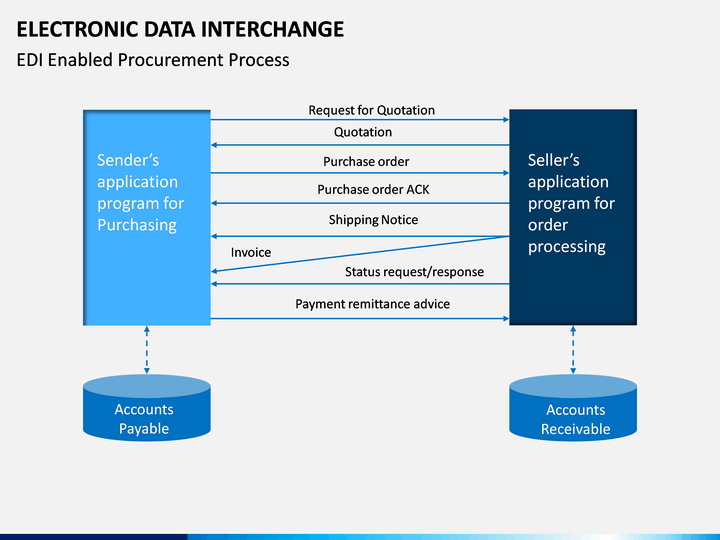 ELECTRONIC DATA INTERCHANGE

EDI Enabled Procurement Process

Sender's application program for Purchasing

Request for Quotation

Quotation

Purchase order

Purchase order ACK

Shipping Notice

Invoice

Status request/response

Payment remittance advice

Seller's application program for order processing

Accounts Payable

Accounts Receivable